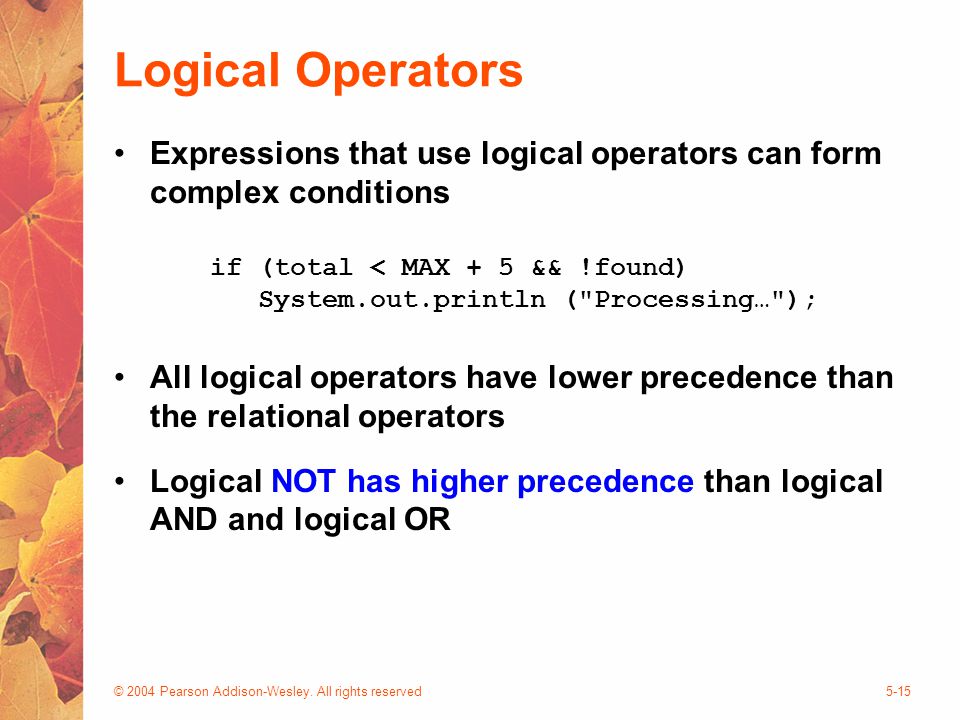 Logical Operators

• Expressions that use logical operators can form complex conditions

if (total < MAX + 5 && !found)
   System.out.println ("Processing…");

• All logical operators have lower precedence than the relational operators

• Logical NOT has higher precedence than logical AND and logical OR

© 2004 Pearson Addison-Wesley. All rights reserved

5-15